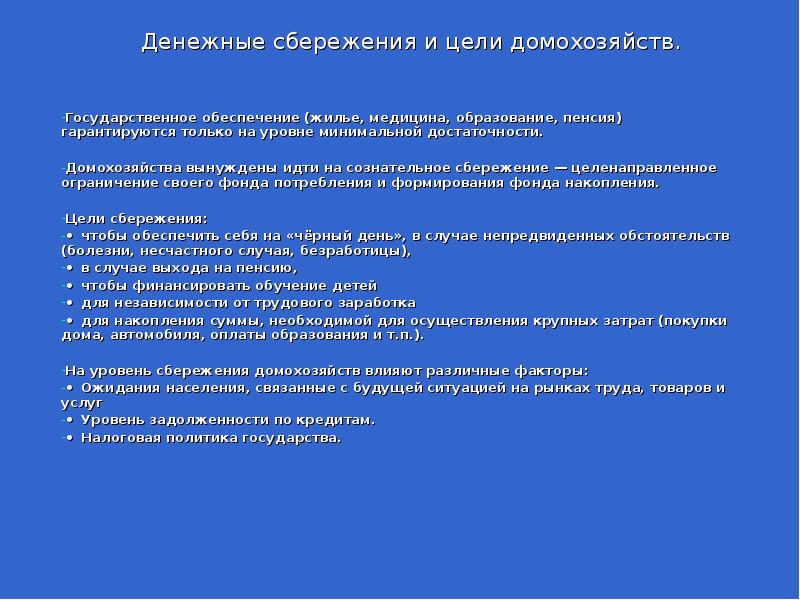 Денежные сбережения и цели домохозяйств.

-Государственное обеспечение (жилье, медицина, образование, пенсия) гарантируются только на уровне минимальной достаточности.

-Домохозяйства вынуждены идти на сознательное сбережение — целенаправленное ограничение своего фонда потребления и формирования фонда накопления.

-Цели сбережения:
-• чтобы обеспечить себя на «чёрный день», в случае непредвиденных обстоятельств (болезни, несчастного случая, безработицы),
-• в случае выхода на пенсию,
-• чтобы финансировать обучение детей
-• для независимости от трудового заработка
-• для накопления суммы, необходимой для осуществления крупных затрат (покупки дома, автомобиля, оплаты образования и т.п.).

-На уровень сбережения домохозяйств влияют различные факторы:
-• Ожидания населения, связанные с будущей ситуацией на рынках труда, товаров и услуг
-• Уровень задолженности по кредитам.
-• Налоговая политика государства.